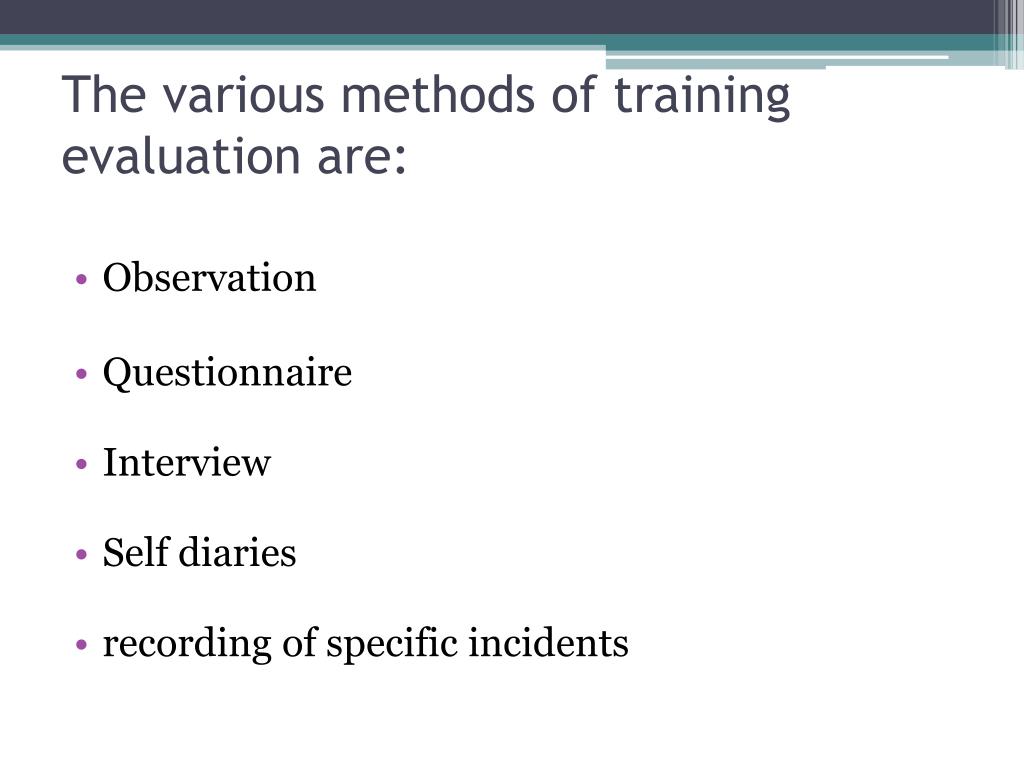 The various methods of training evaluation are:

• Observation

• Questionnaire

• Interview

• Self diaries

• recording of specific incidents